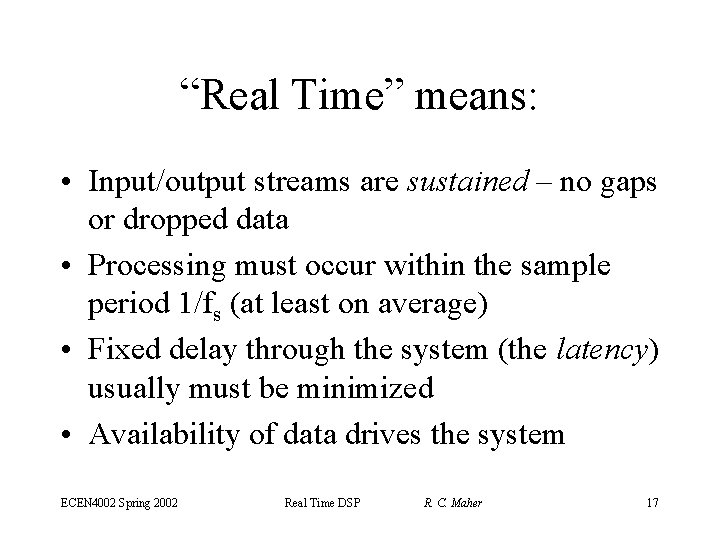 “Real Time” means:

• Input/output streams are sustained – no gaps or dropped data

• Processing must occur within the sample period $1/f_s$ (at least on average)

• Fixed delay through the system (the latency) usually must be minimized

• Availability of data drives the system

ECEN4002 Spring 2002 Real Time DSP R. C. Maher 17